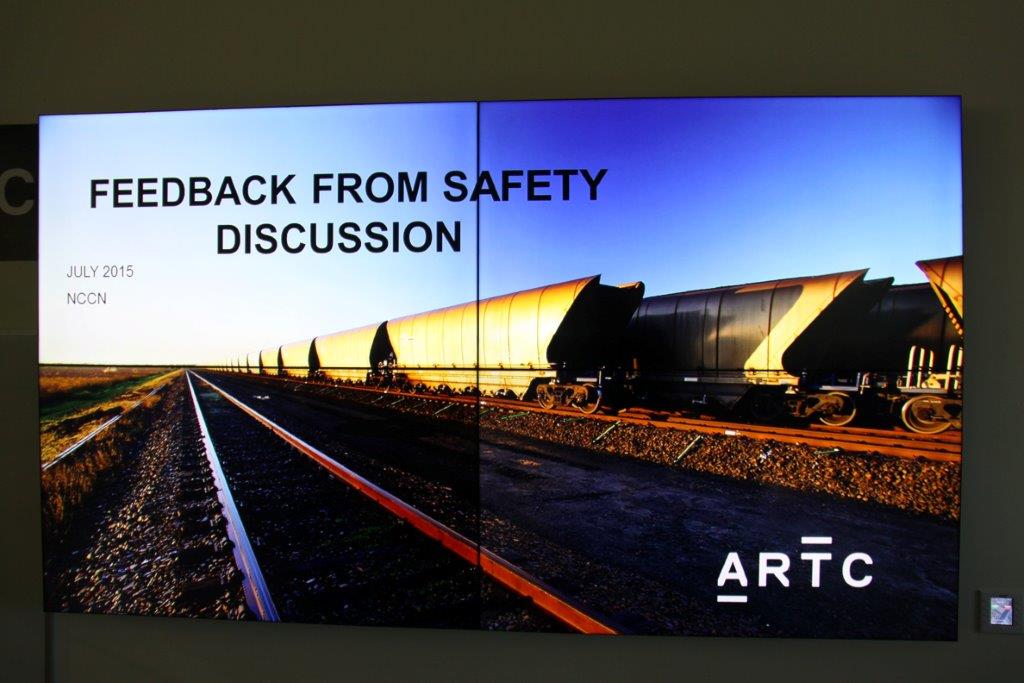 FEEDBACK FROM SAFETY DISCUSSION

JULY 2015

NCCN

ARTC